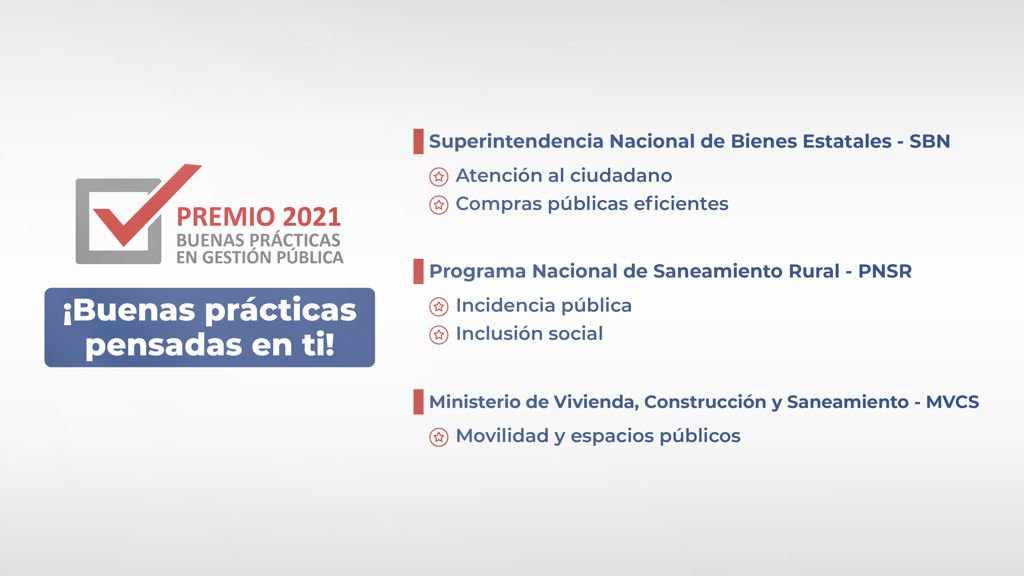 PREMIO 2021
BUENAS PRÁCTICAS
EN GESTIÓN PÚBLICA

¡Buenas prácticas pensadas en ti!

Superintendencia Nacional de Bienes Estatales - SBN
Atención al ciudadano
Compras públicas eficientes

Programa Nacional de Saneamiento Rural - PNSR
Incidencia pública
Inclusión social

Ministerio de Vivienda, Construcción y Saneamiento - MVCS
Movilidad y espacios públicos